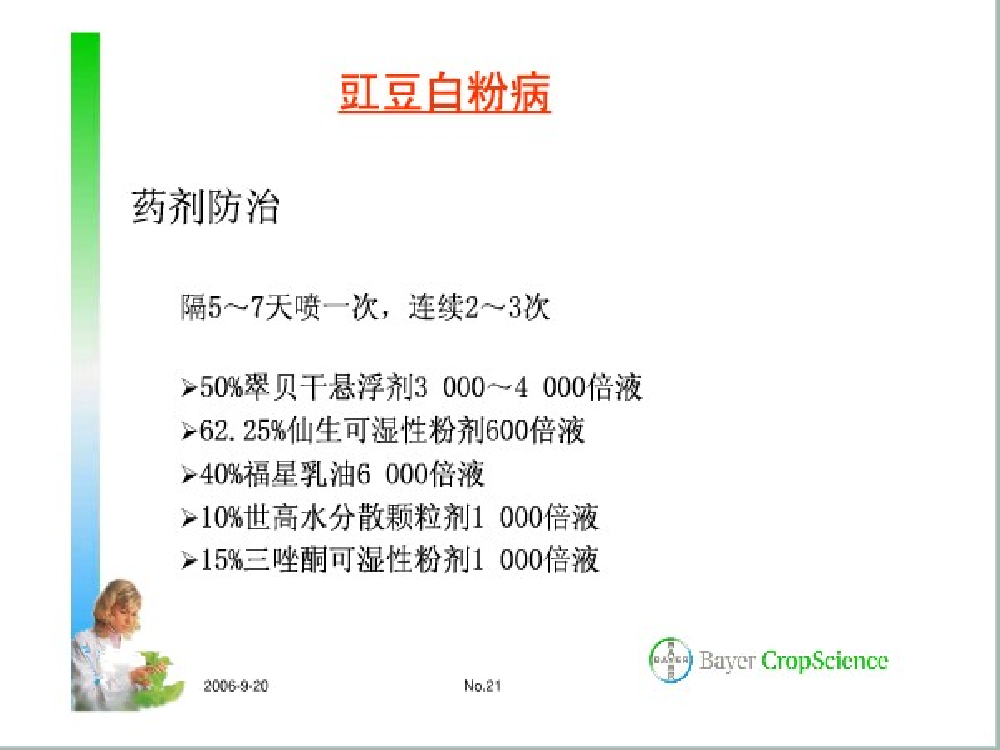 豇豆白粉病

药剂防治

隔5～7天喷一次，连续2～3次

➢50%翠贝干悬浮剂3 000～4 000倍液
➢62.25%仙生可湿性粉剂600倍液
➢40%福星乳油6 000倍液
➢10%世高水分散颗粒剂1 000倍液
➢15%三唑酮可湿性粉剂1 000倍液

2006-9-20

No.21

BAYER

Bayer CropScience